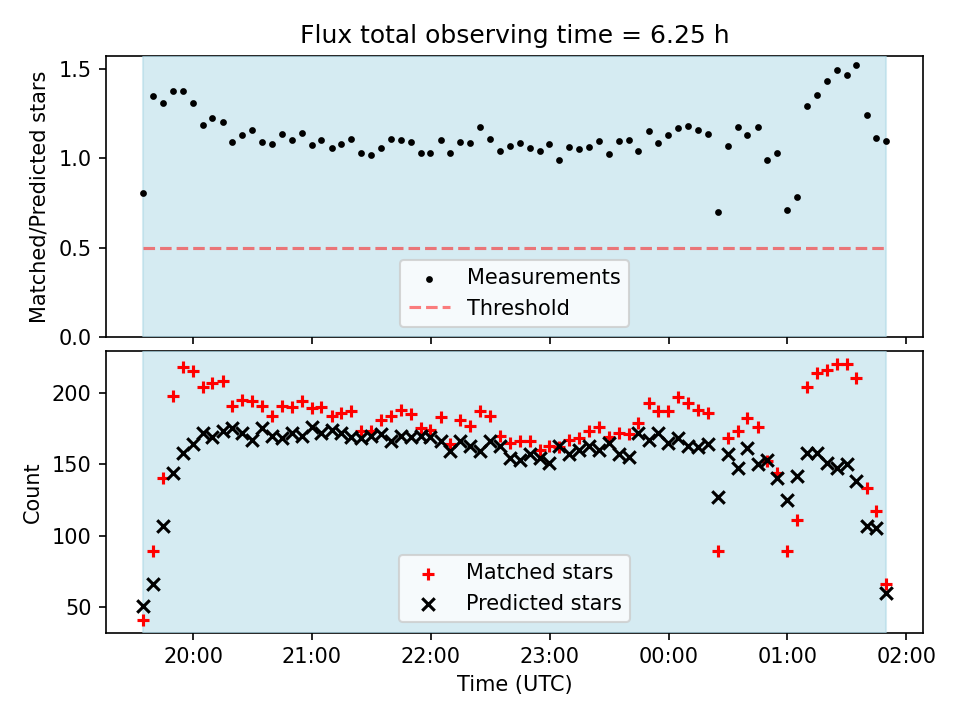 Flux total observing time = 6.25 h

Matched/Predicted stars

1.5
1.0
0.5
0.0

Measurements
Threshold

Count

200
150
100
50

Matched stars
Predicted stars

20:00
21:00
22:00
23:00
00:00
01:00
02:00

Time (UTC)